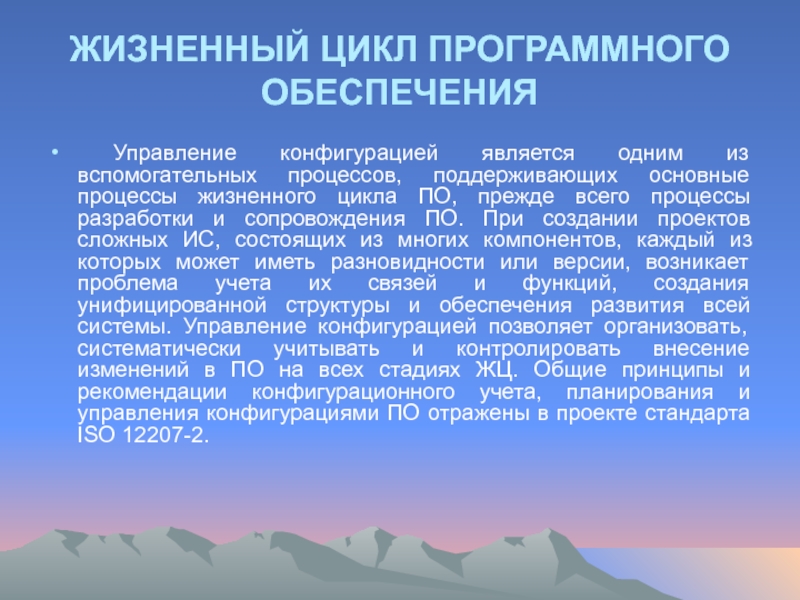 ЖИЗНЕННЫЙ ЦИКЛ ПРОГРАММНОГО ОБЕСПЕЧЕНИЯ

• Управление конфигурацией является одним из вспомогательных процессов, поддерживающих основные процессы жизненного цикла ПО, прежде всего процессы разработки и сопровождения ПО. При создании проектов сложных ИС, состоящих из многих компонентов, каждый из которых может иметь разновидности или версии, возникает проблема учета их связей и функций, создания унифицированной структуры и обеспечения развития всей системы. Управление конфигурацией позволяет организовать, систематически учитывать и контролировать внесение изменений в ПО на всех стадиях ЖЦ. Общие принципы и рекомендации конфигурационного учета, планирования и управления конфигурациями ПО отражены в проекте стандарта ISO 12207-2.